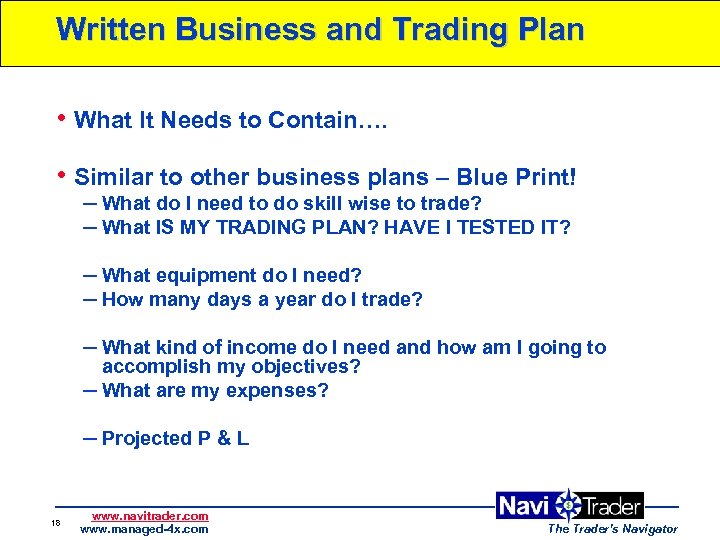 Written Business and Trading Plan

• What It Needs to Contain….

• Similar to other business plans – Blue Print!
– What do I need to do skill wise to trade?
– What IS MY TRADING PLAN? HAVE I TESTED IT?

– What equipment do I need?
– How many days a year do I trade?

– What kind of income do I need and how am I going to accomplish my objectives?
– What are my expenses?

– Projected P & L

18
www.navitrader.com
www.managed-4x.com

Navi Trader
The Trader's Navigator